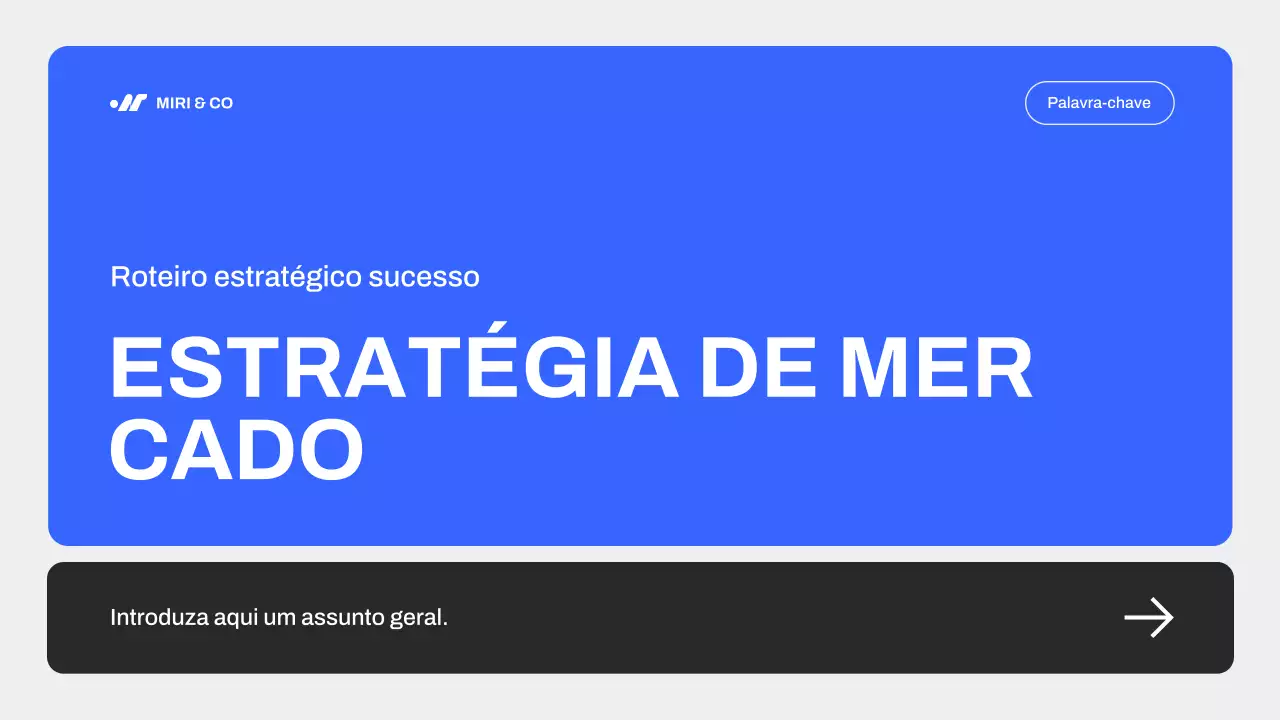 MIRI & CO

Palavra-chave

Roteiro estratégico sucesso

ESTRATÉGIA DE MER CADO

Introduza aqui um assunto geral.